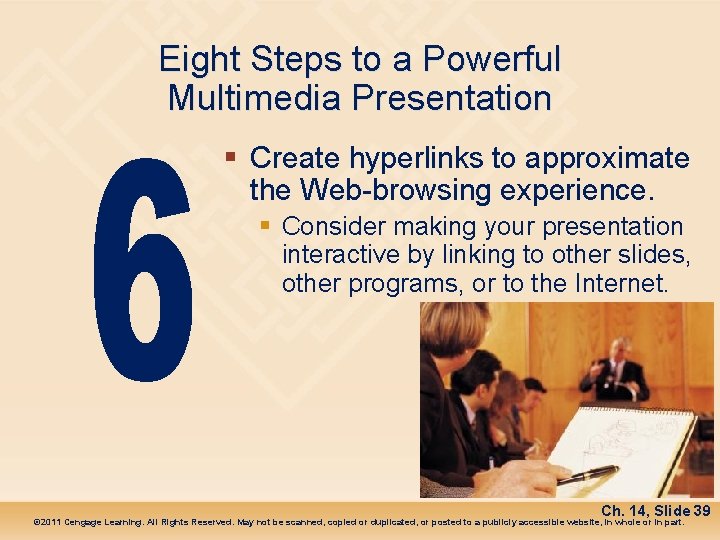 Eight Steps to a Powerful Multimedia Presentation

6

▪ Create hyperlinks to approximate the Web-browsing experience.

▪ Consider making your presentation interactive by linking to other slides, other programs, or to the Internet.

Ch. 14, Slide 39

©2011 Cengage Learning. All Rights Reserved. May not be scanned, copied or duplicated, or posted to a publicly accessible website, in whole or in part.